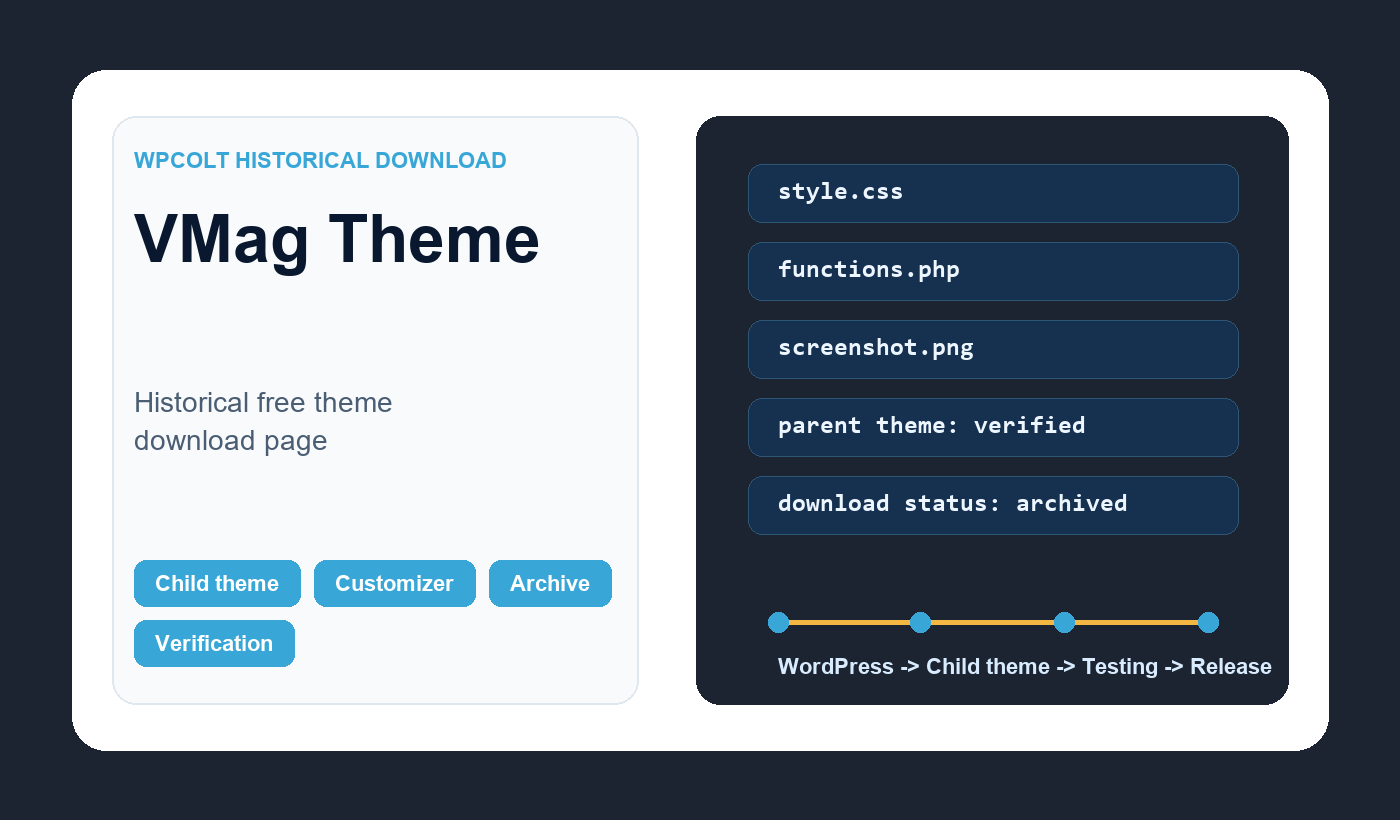 WPCOLT HISTORICAL DOWNLOAD

VMag Theme

Historical free theme download page

Child theme
Customizer
Archive
Verification

style.css

functions.php

screenshot.png

parent theme: verified

download status: archived

WordPress -> Child theme -> Testing -> Release